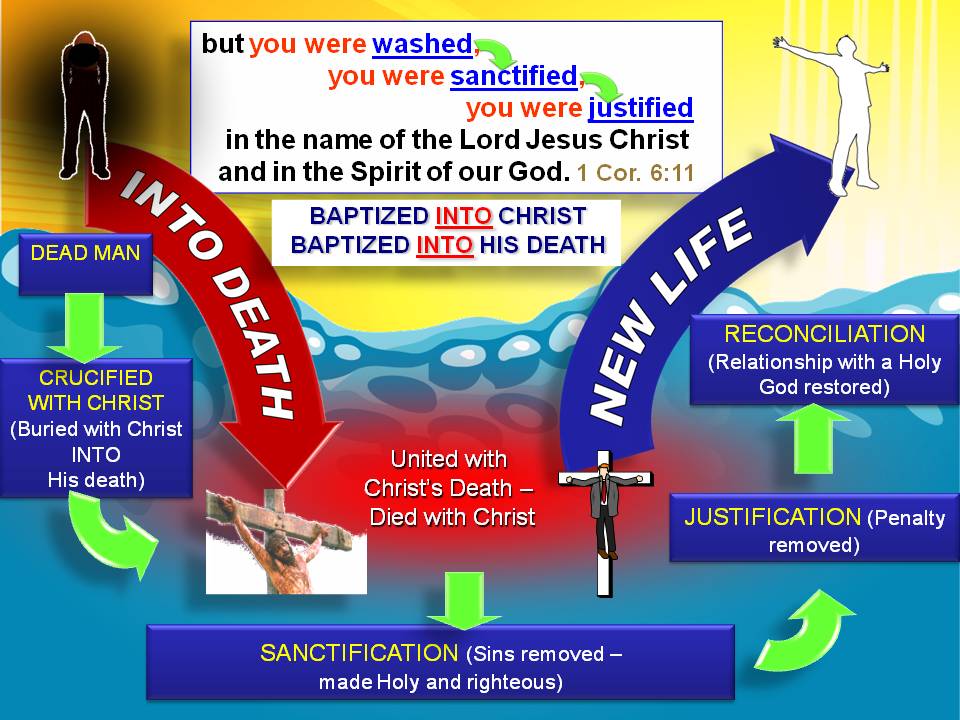 but you were washed,
you were sanctified,
you were justified
in the name of the Lord Jesus Christ
and in the Spirit of our God. 1 Cor. 6:11

BAPTIZED INTO CHRIST
BAPTIZED INTO HIS DEATH

INTO DEATH

NEW LIFE

DEAD MAN

CRUCIFIED WITH CHRIST (Buried with Christ INTO His death)

United with Christ's Death – Died with Christ

SANCTIFICATION (Sins removed – made Holy and righteous)

JUSTIFICATION (Penalty removed)

RECONCILIATION (Relationship with a Holy God restored)